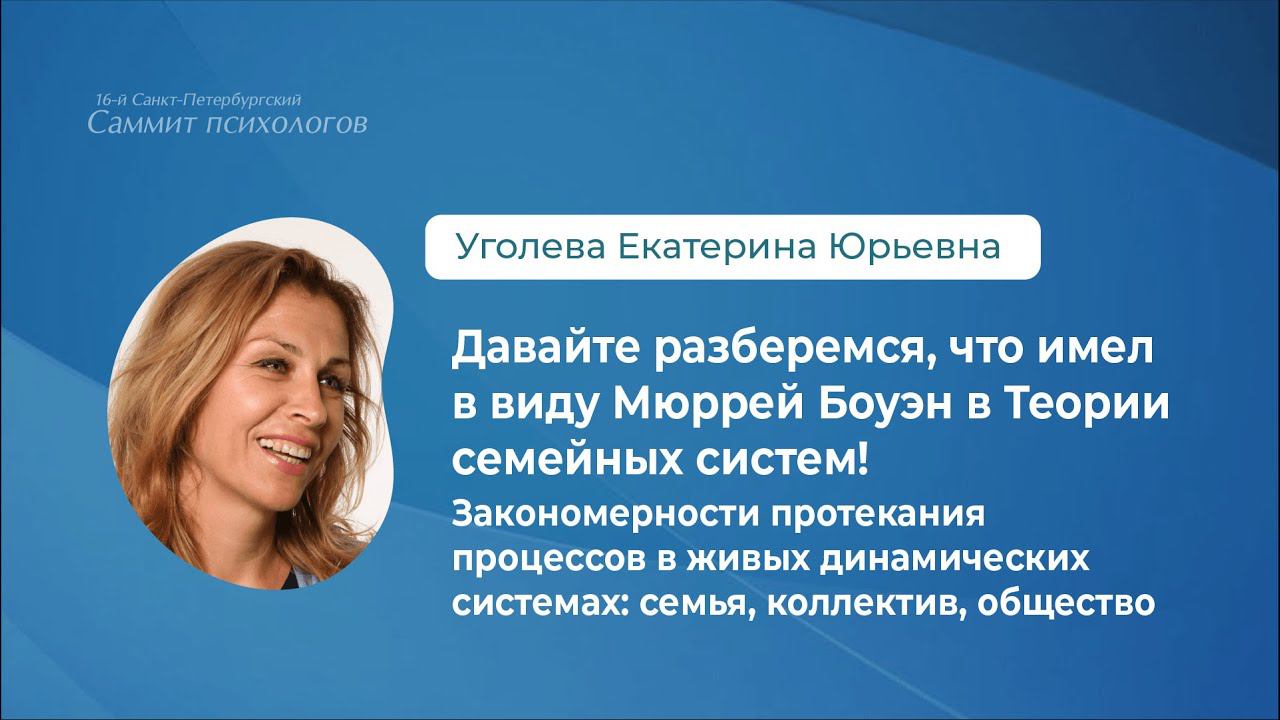 16-й Санкт-Петербургский
Саммит психологов

Уголева Екатерина Юрьевна

Давайте разберемся, что имел в виду Мюррей Боуэн в Теории семейных систем!
Закономерности протекания процессов в живых динамических системах: семья, коллектив, общество